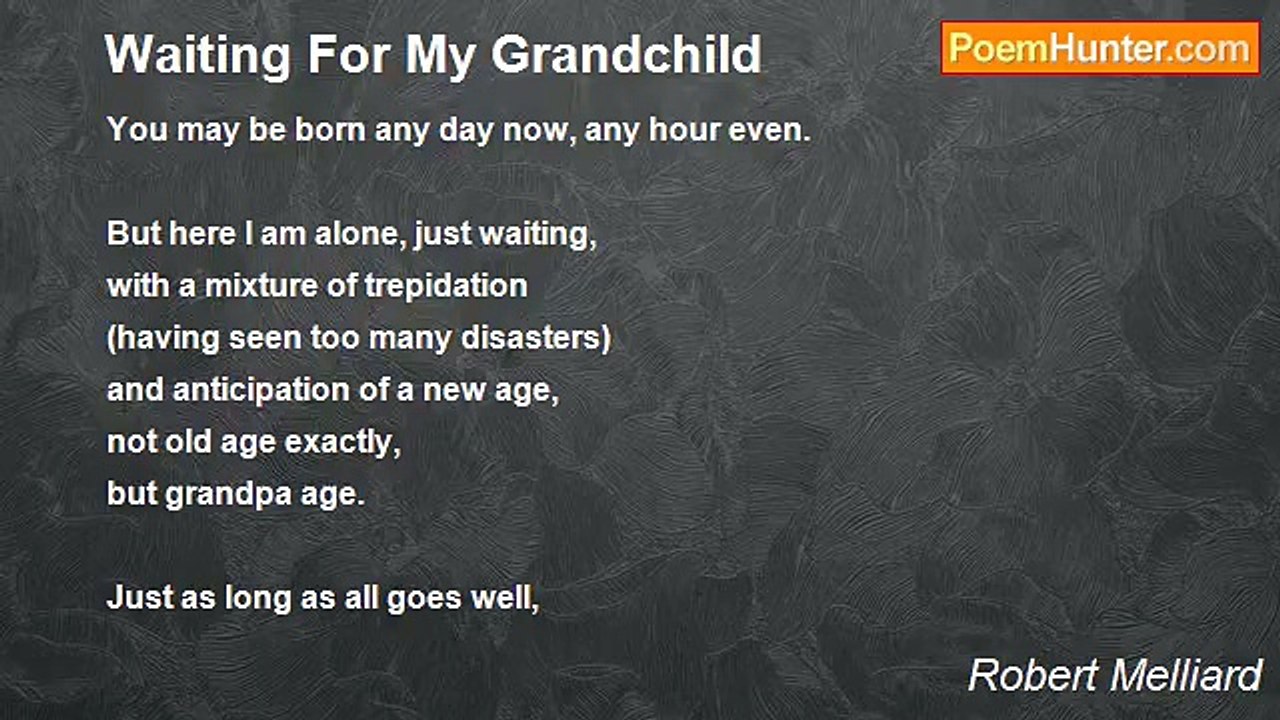 Waiting For My Grandchild

PoemHunter.com

You may be born any day now, any hour even.

But here I am alone, just waiting,
with a mixture of trepidation
(having seen too many disasters)
and anticipation of a new age,
not old age exactly,
but grandpa age.

Just as long as all goes well,

Robert Melliard